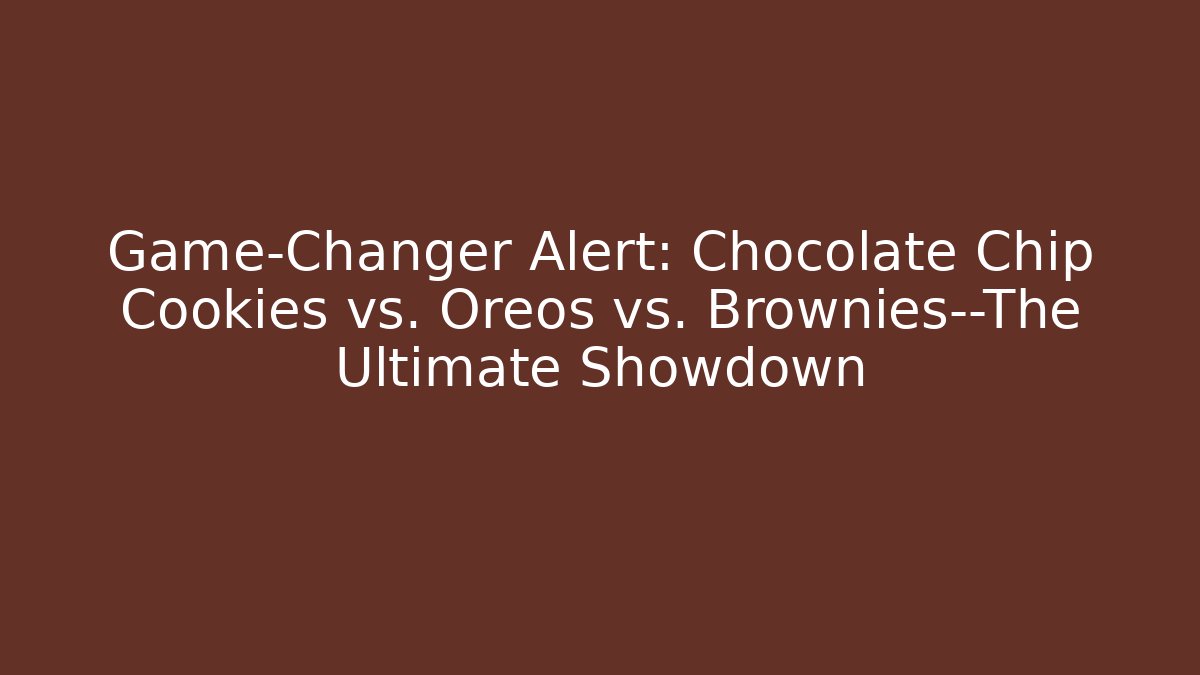 Game-Changer Alert: Chocolate Chip Cookies vs. Oreos vs. Brownies--The Ultimate Showdown